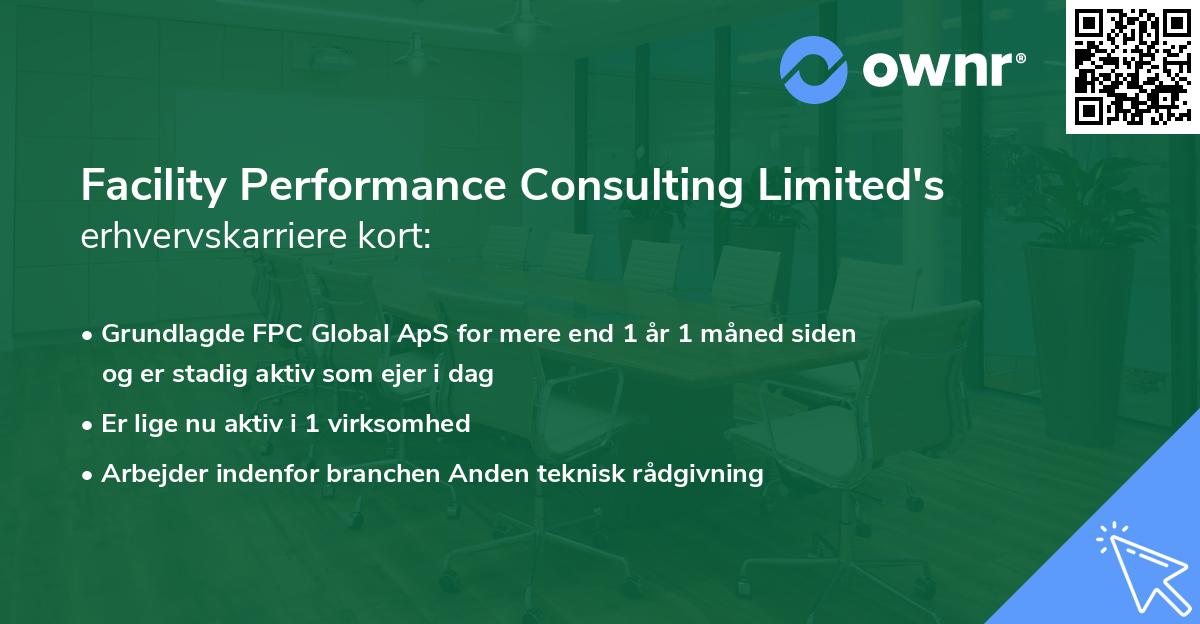 ownr®

Facility Performance Consulting Limited's
erhvervskarriere kort:

• Grundlagde FPC Global ApS for mere end 1 år 1 måned siden og er stadig aktiv som ejer i dag
• Er lige nu aktiv i 1 virksomhed
• Arbejder indenfor branchen Anden teknisk rådgivning